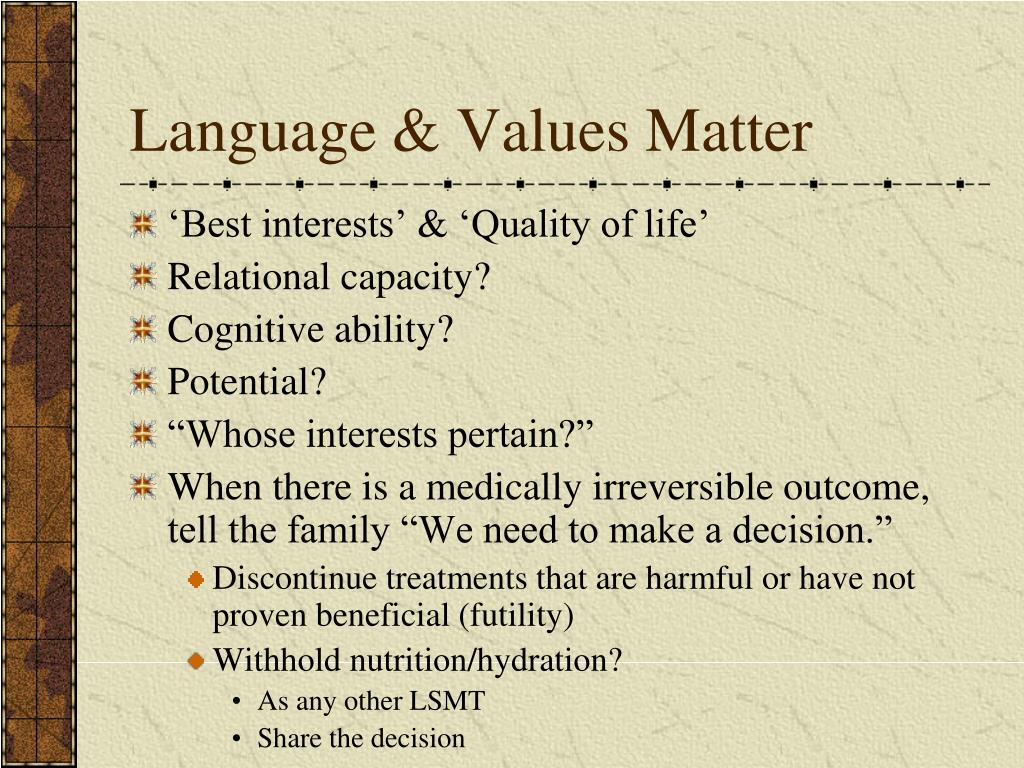 Language & Values Matter

‘Best interests’ & ‘Quality of life’
Relational capacity?
Cognitive ability?
Potential?
“Whose interests pertain?”
When there is a medically irreversible outcome, tell the family “We need to make a decision.”
Discontinue treatments that are harmful or have not proven beneficial (futility)
Withhold nutrition/hydration?
• As any other LSMT
• Share the decision